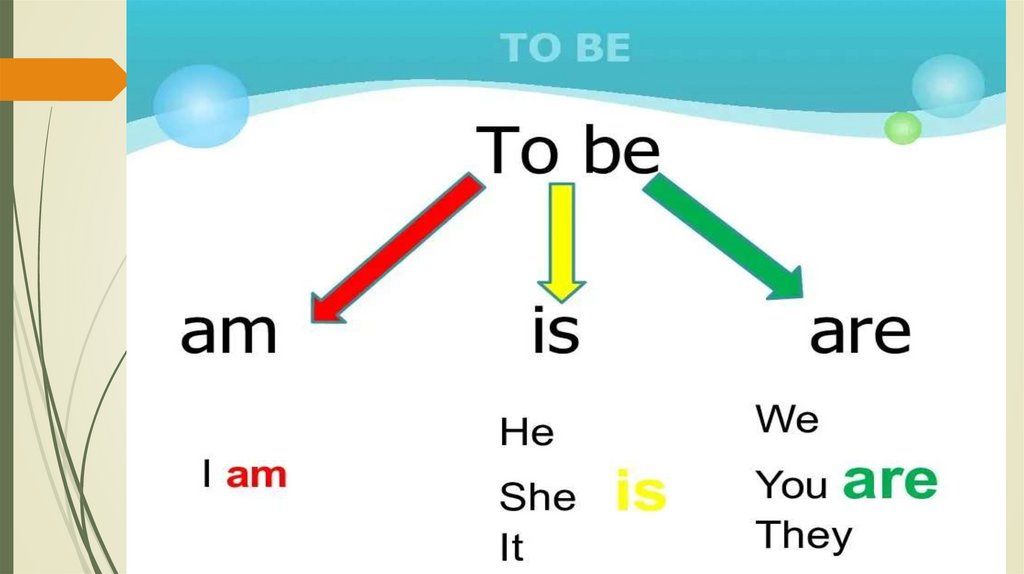 TO BE

To be

am

is

are

I am

He
She is
It

We
You are
They